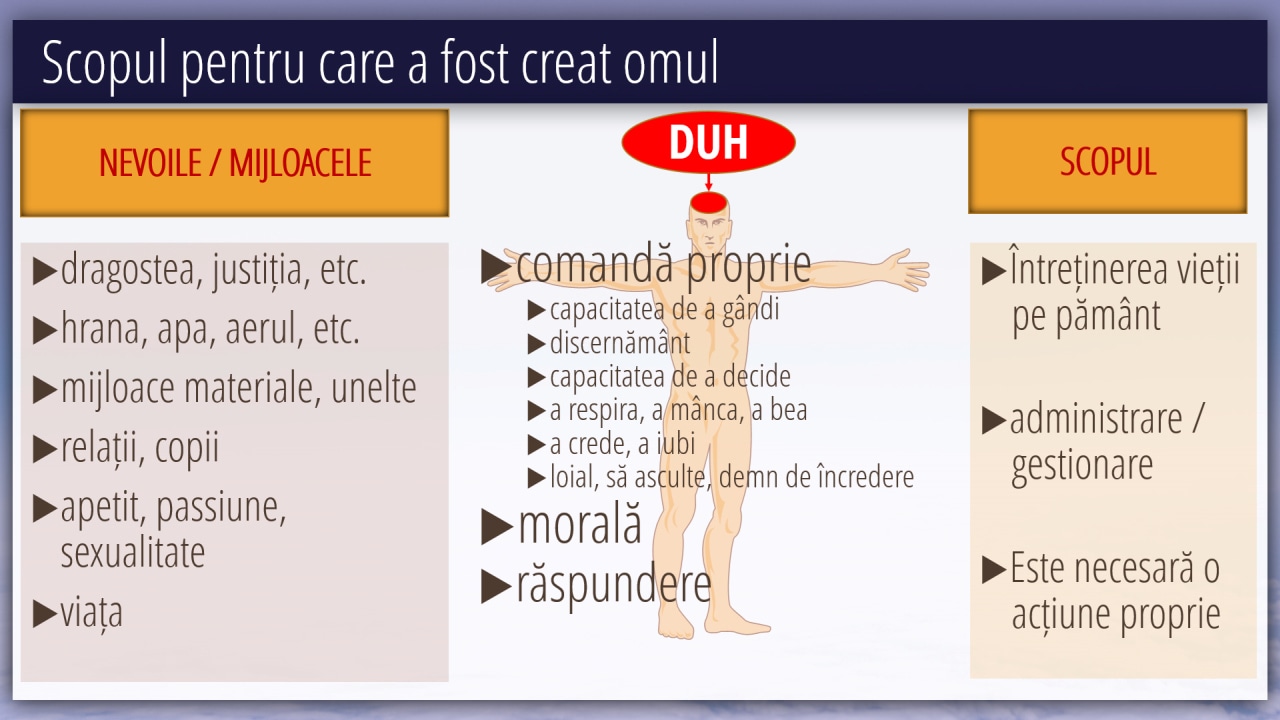 Scopul pentru care a fost creat omul

NEVOILE / MIJLOACELE

▶dragostea, justiția, etc.
▶hrana, apa, aerul, etc.
▶mijloace materiale, unelte
▶relații, copii
▶apetit, passiune, sexualitate
▶viața

DUH

▶comandă proprie
▶capacitatea de a gândi
▶discernământ
▶capacitatea de a decide
▶a respira, a mânca, a bea
▶a crede, a iubi
▶loial, să asculte, demn de încredere
▶morală
▶răspundere

SCOPUL

▶Întreținerea vieții pe pământ

▶administrare / gestionare

▶Este necesară o acțiune proprie